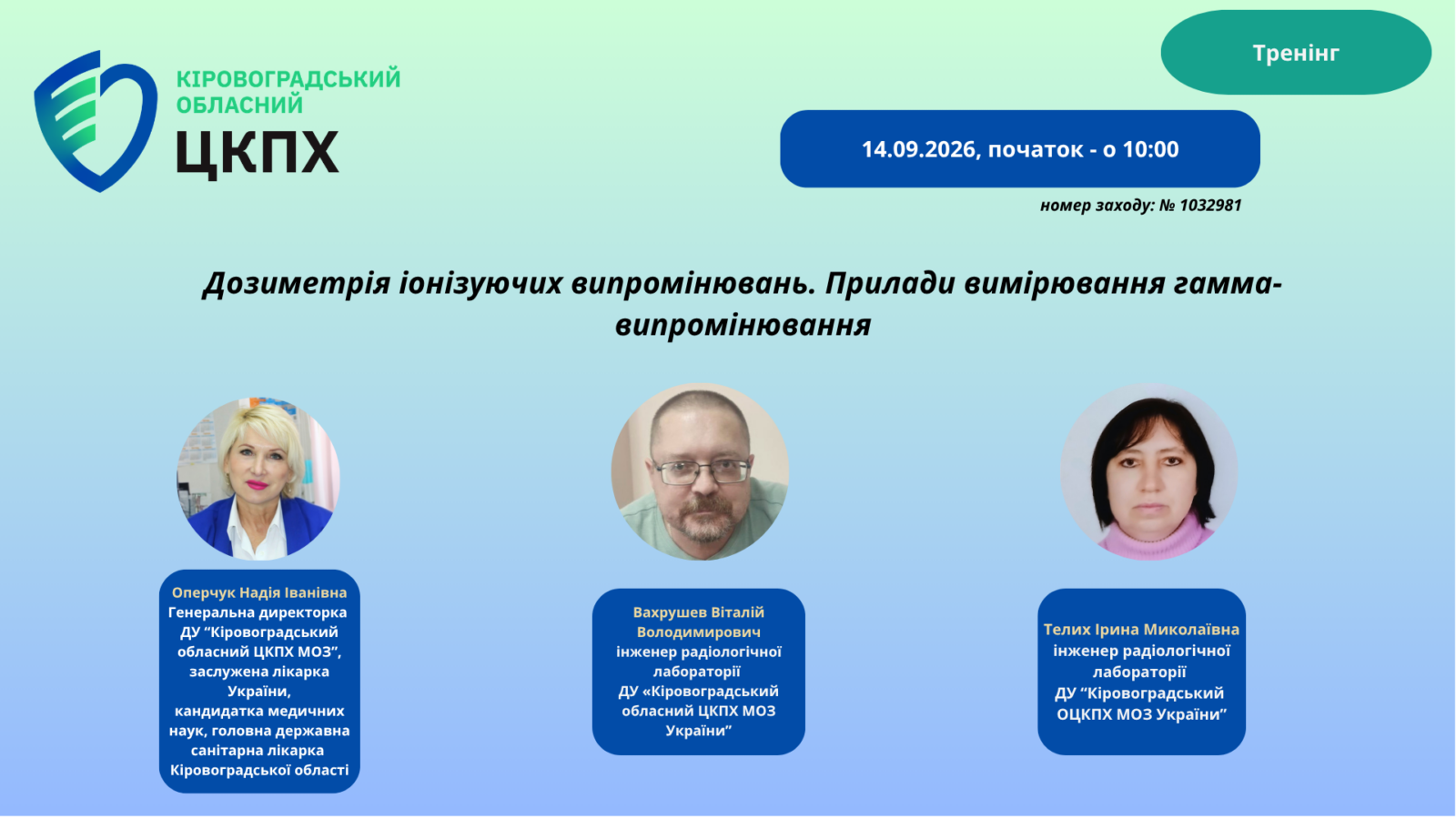 КІРОВОГРАДСЬКИЙ
ОБЛАСНИЙ
ЦКПХ

Тренінг

14.09.2026, початок - о 10:00

номер заходу: № 1032981

Дозиметрія іонізуючих випромінювань. Прилади вимірювання гамма-випромінювання

Оперчук Надія Іванівна
Генеральна директорка
ДУ "Кіровоградський обласний ЦКПХ МОЗ",
заслужена лікарка України,
кандидатка медичних наук, головна державна санітарна лікарка Кіровоградської області

Вахрушев Віталій Володимирович
інженер радіологічної лабораторії
ДУ «Кіровоградський обласний ЦКПХ МОЗ України"

Телих Ірина Миколаївна
інженер радіологічної лабораторії
ДУ "Кіровоградський ОЦКПХ МОЗ України"